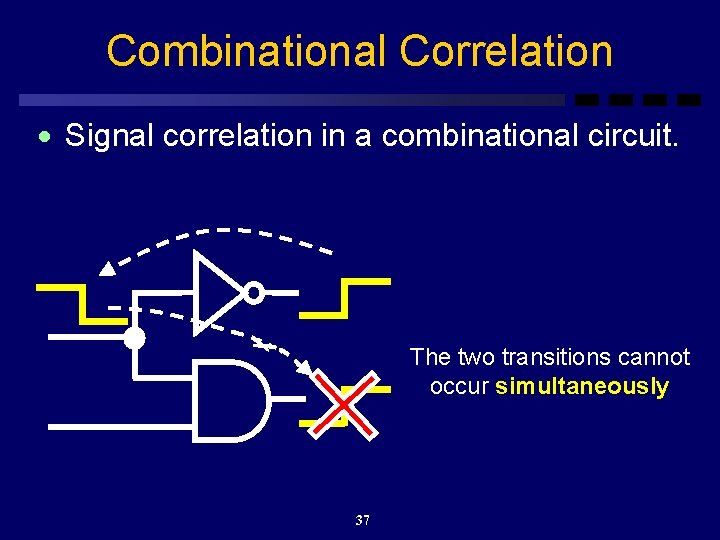 Combinational Correlation

• Signal correlation in a combinational circuit.

The two transitions cannot occur simultaneously

37